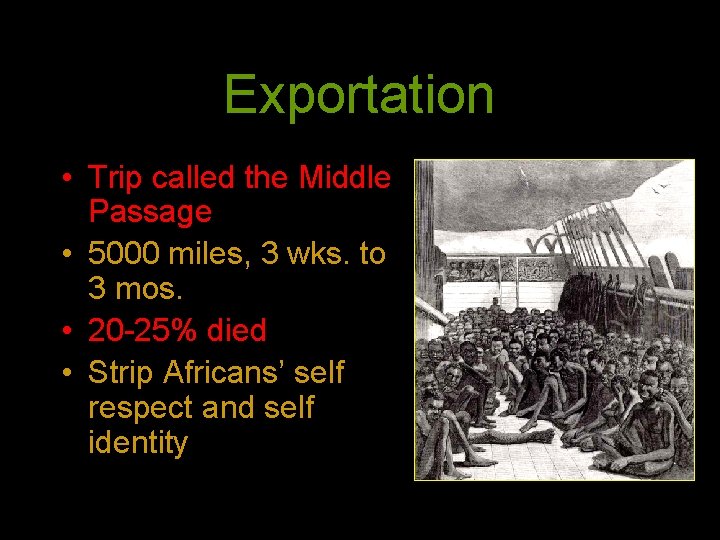 Exportation

• Trip called the Middle Passage
• 5000 miles, 3 wks. to 3 mos.
• 20-25% died
• Strip Africans' self respect and self identity